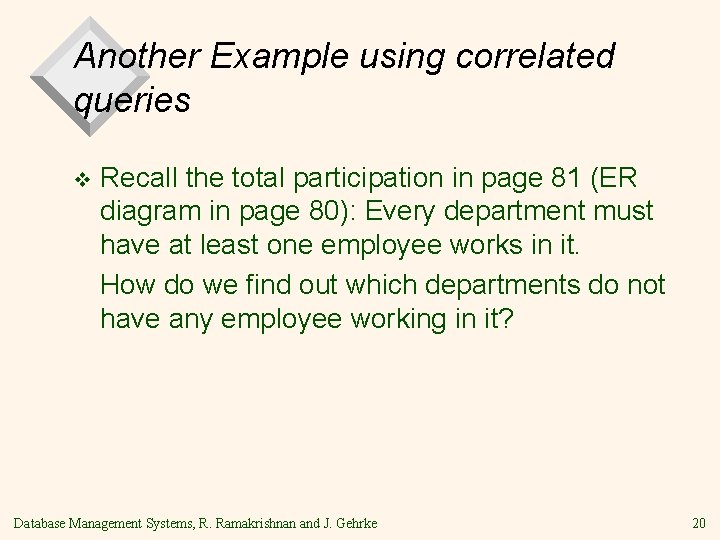 Another Example using correlated queries

❖ Recall the total participation in page 81 (ER diagram in page 80): Every department must have at least one employee works in it.

How do we find out which departments do not have any employee working in it?

Database Management Systems, R. Ramakrishnan and J. Gehrke

20